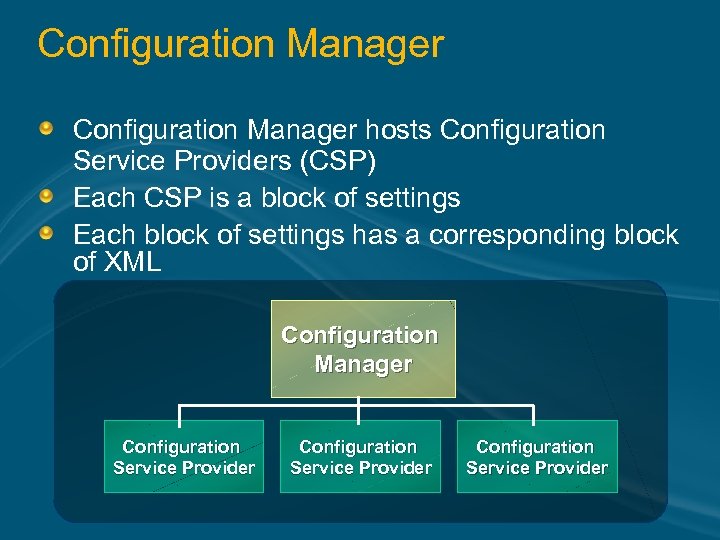 Configuration Manager

Configuration Manager hosts Configuration Service Providers (CSP)

Each CSP is a block of settings

Each block of settings has a corresponding block of XML

Configuration Manager

Configuration Service Provider

Configuration Service Provider

Configuration Service Provider